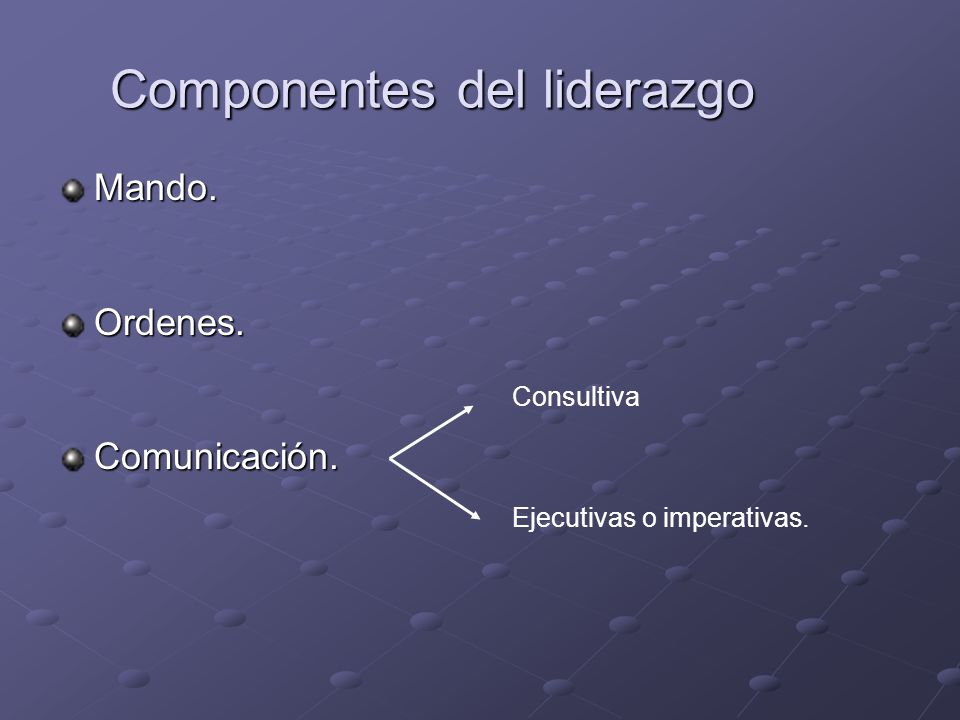 Componentes del liderazgo

Mando.

Ordenes.

Comunicación.

Consultiva

Ejecutivas o imperativas.